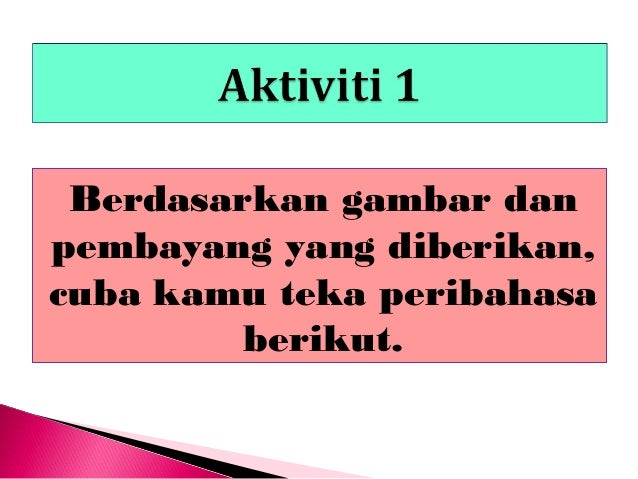 Aktiviti 1

Berdasarkan gambar dan pembayang yang diberikan, cuba kamu teka peribahasa berikut.